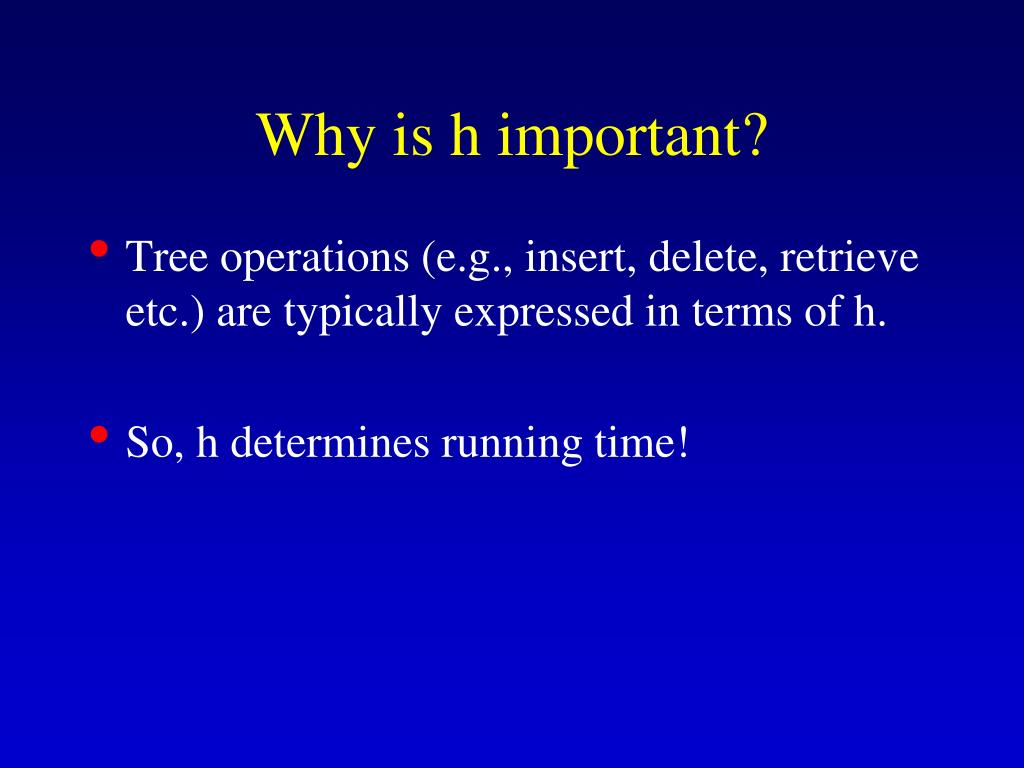 Why is h important?

• Tree operations (e.g., insert, delete, retrieve etc.) are typically expressed in terms of h.

• So, h determines running time!